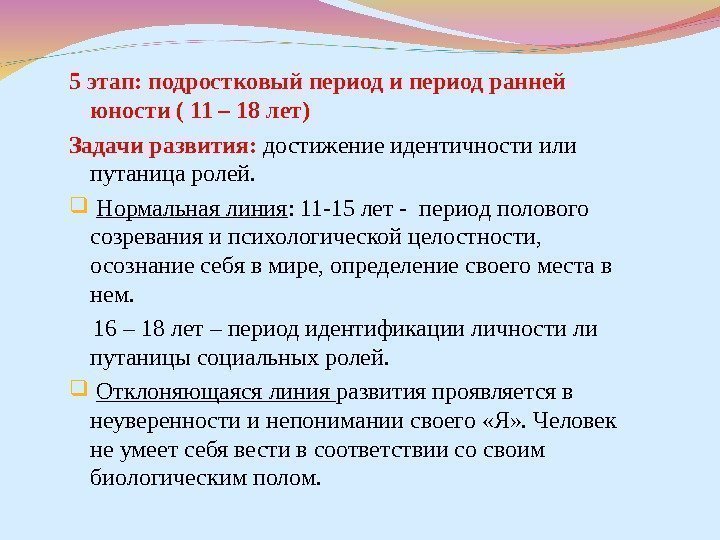 5 этап: подростковый период и период ранней юности ( 11 – 18 лет)

Задачи развития: достижение идентичности или путаница ролей.

Нормальная линия: 11-15 лет - период полового созревания и психологической целостности, осознание себя в мире, определение своего места в нем.

16 – 18 лет – период идентификации личности ли путаницы социальных ролей.

Отклоняющаяся линия развития проявляется в неуверенности и непонимании своего «Я». Человек не умеет себя вести в соответствии со своим биологическим полом.